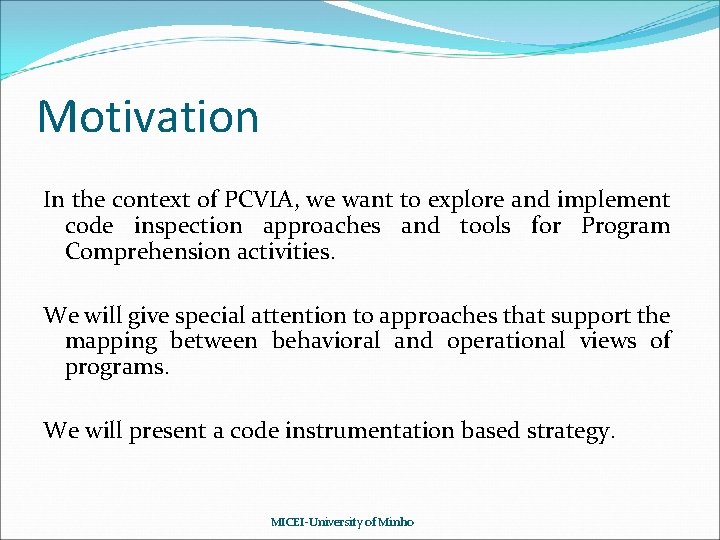 Motivation

In the context of PCVIA, we want to explore and implement code inspection approaches and tools for Program Comprehension activities.

We will give special attention to approaches that support the mapping between behavioral and operational views of programs.

We will present a code instrumentation based strategy.

MICEI-University of Minho